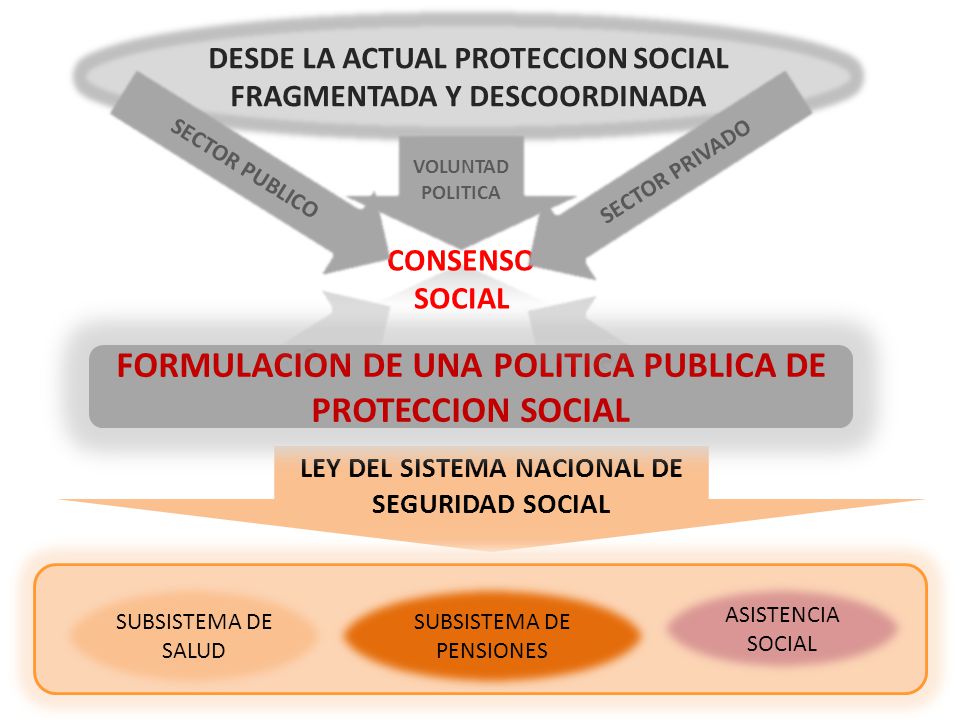 DESDE LA ACTUAL PROTECCION SOCIAL FRAGMENTADA Y DESCOORDINADA

SECTOR PUBLICO

VOLUNTAD POLITICA

SECTOR PRIVADO

CONSENSO SOCIAL

FORMULACION DE UNA POLITICA PUBLICA DE PROTECCION SOCIAL

LEY DEL SISTEMA NACIONAL DE SEGURIDAD SOCIAL

SUBSISTEMA DE SALUD

SUBSISTEMA DE PENSIONES

ASISTENCIA SOCIAL